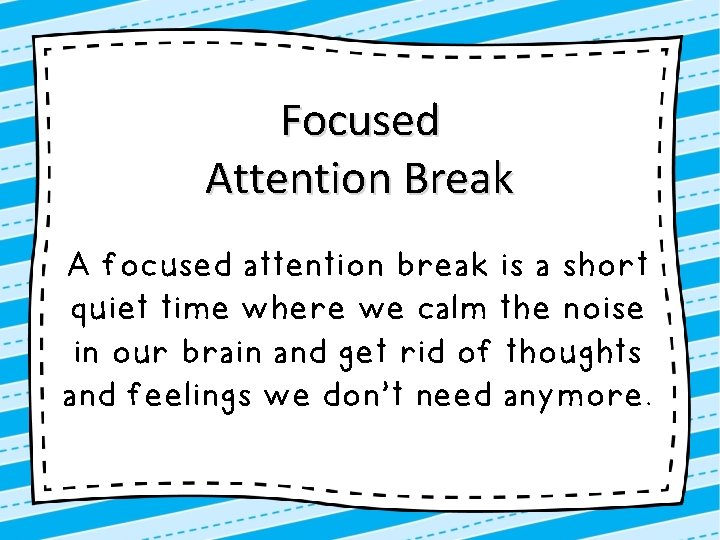 Focused
Attention Break

A focused attention break is a short quiet time where we calm the noise in our brain and get rid of thoughts and feelings we don't need anymore.